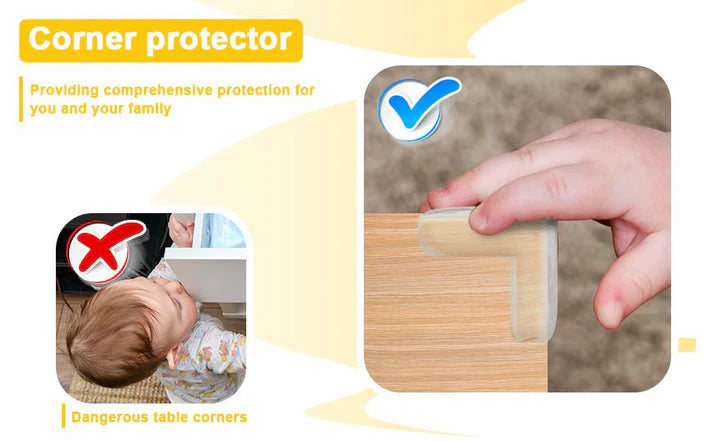 Corner protector

Providing comprehensive protection for you and your family

Dangerous table corners